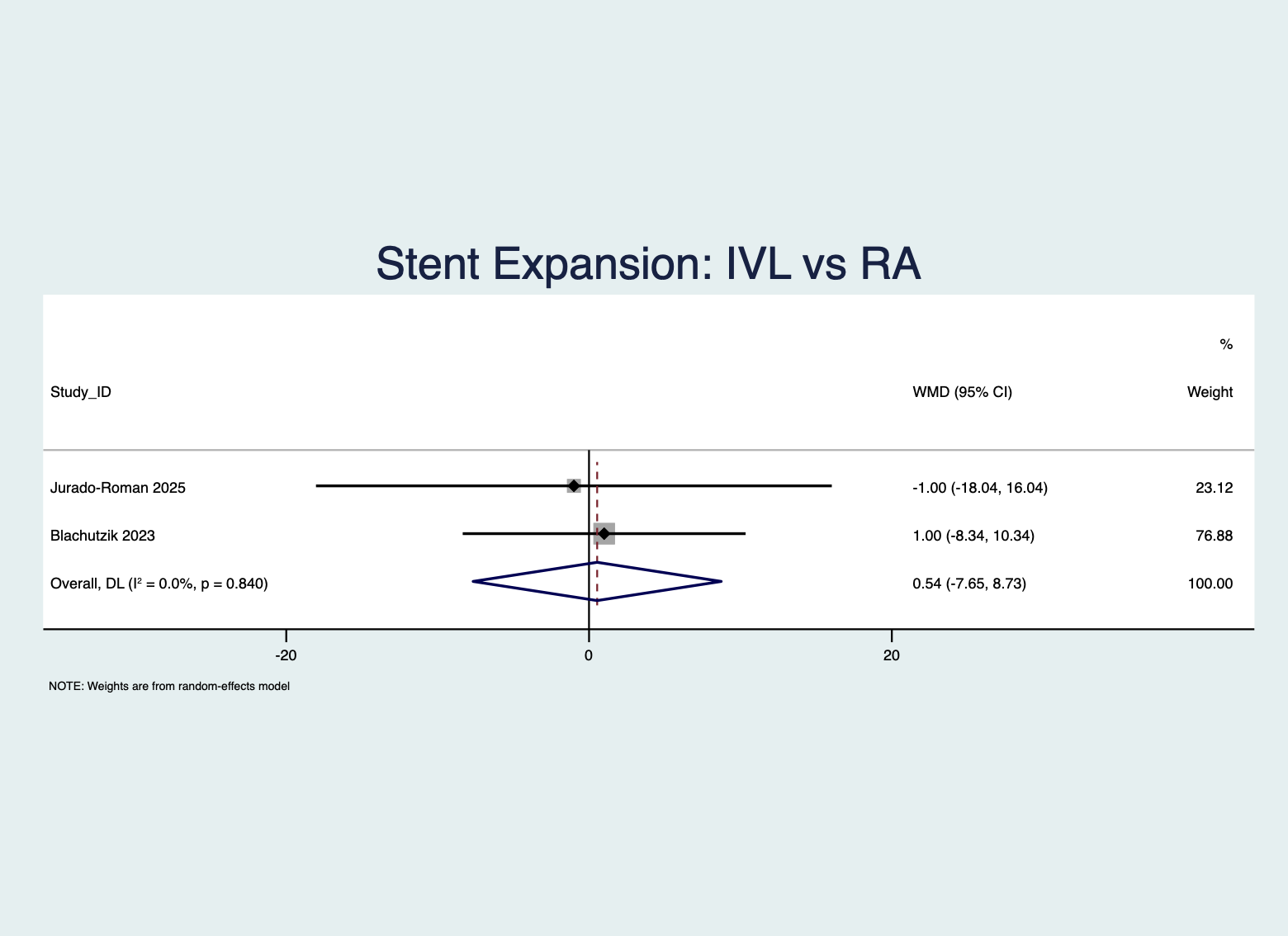 Stent Expansion: IVL vs RA

| Study_ID | WMD (95% CI) | % Weight |
|---|---|---|
| Jurado-Roman 2025 | -1.00 (-18.04, 16.04) | 23.12 |
| Blachutzik 2023 | 1.00 (-8.34, 10.34) | 76.88 |
| Overall, DL ($I^2$ = 0.0%, p = 0.840) | 0.54 (-7.65, 8.73) | 100.00 |

-20 0 20

NOTE: Weights are from random-effects model